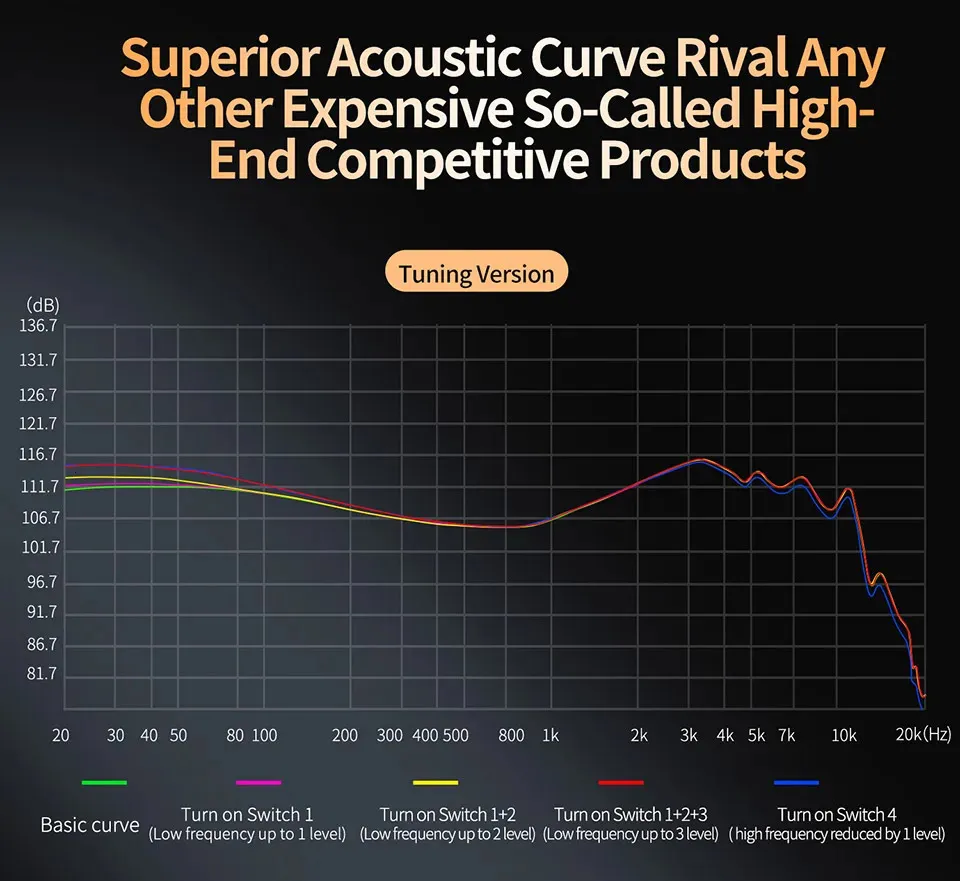 Superior Acoustic Curve Rival Any Other Expensive So-Called High-End Competitive Products

Tuning Version

(dB)
136.7
131.7
126.7
121.7
116.7
111.7
106.7
101.7
96.7
91.7
86.7
81.7

20 30 40 50 80 100 200 300 400 500 800 1k 2k 3k 4k 5k 7k 10k 20k (Hz)

Basic curve

Turn on Switch 1
(Low frequency up to 1 level)

Turn on Switch 1+2
(Low frequency up to 2 level)

Turn on Switch 1+2+3
(Low frequency up to 3 level)

Turn on Switch 4
( high frequency reduced by 1 level)